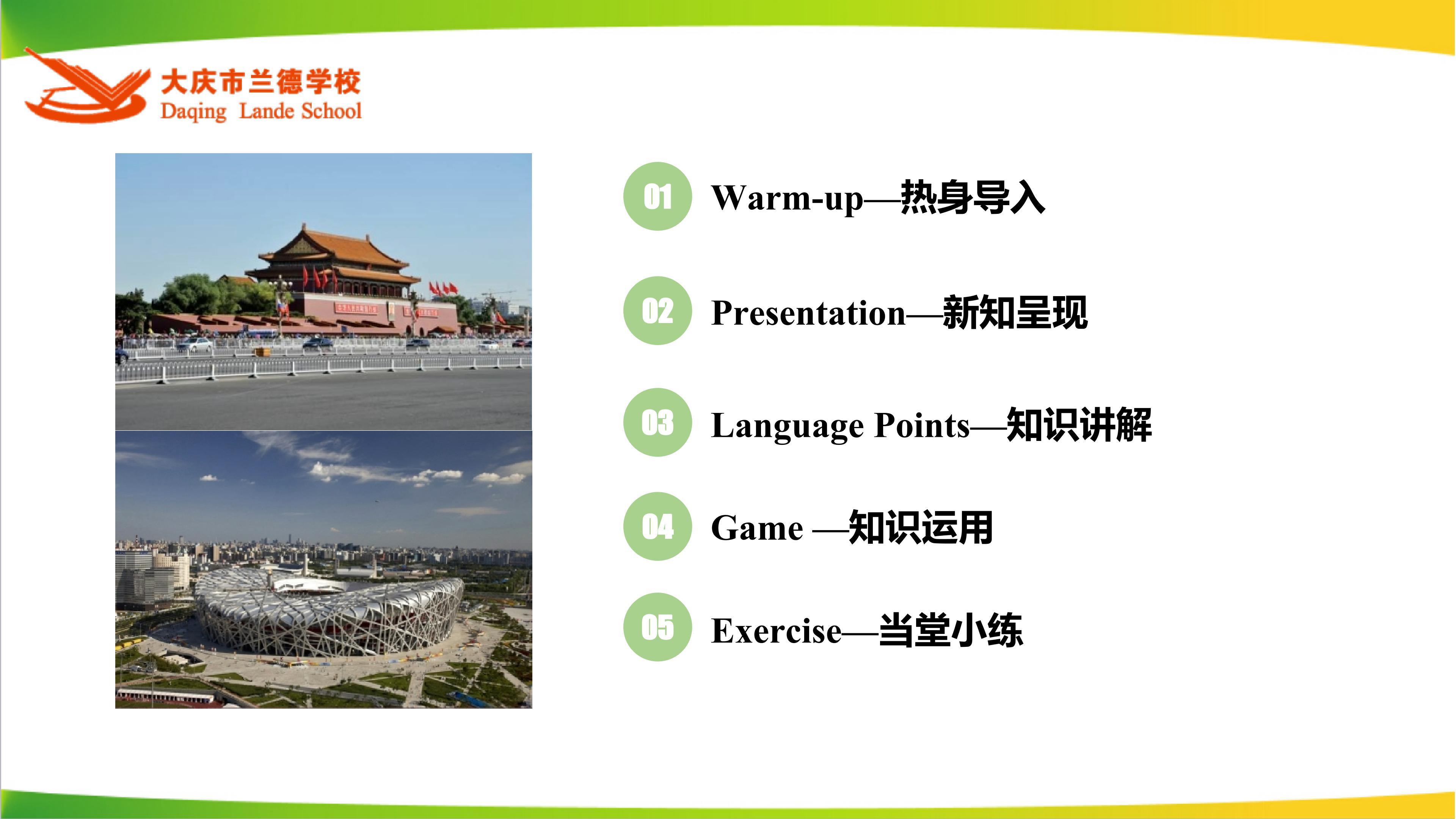 大庆市兰德学校
Daqing Lande School

01 Warm-up—热身导入

02 Presentation—新知呈现

03 Language Points—知识讲解

04 Game —知识运用

05 Exercise—当堂小练